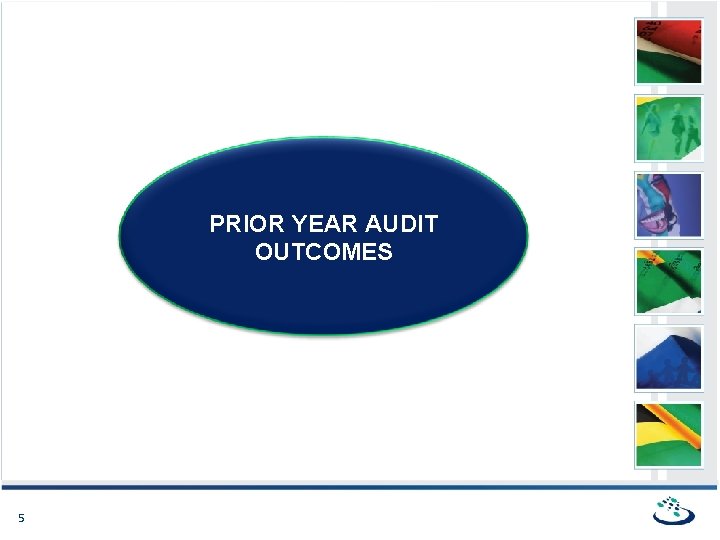 PRIOR YEAR AUDIT OUTCOMES

5